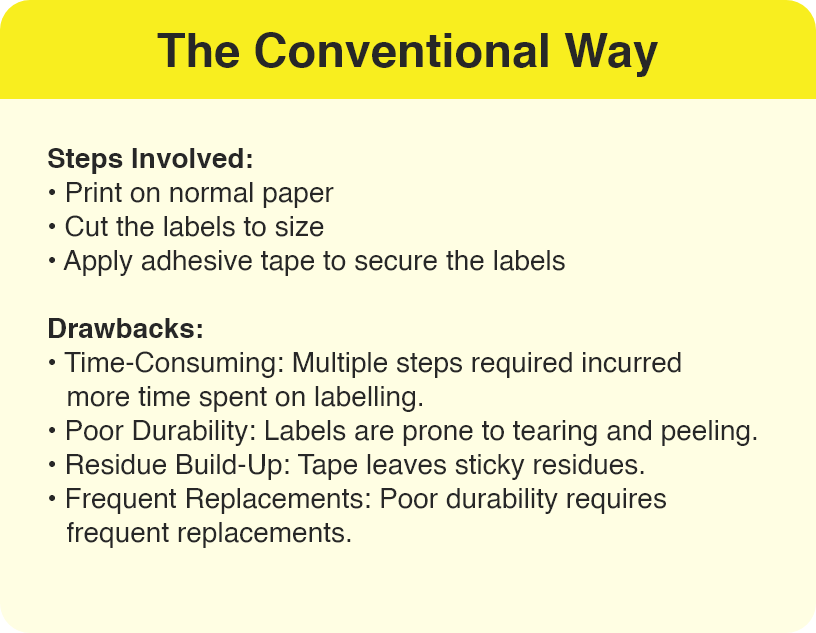 The Conventional Way

Steps Involved:
• Print on normal paper
• Cut the labels to size
• Apply adhesive tape to secure the labels

Drawbacks:
• Time-Consuming: Multiple steps required incurred more time spent on labelling.
• Poor Durability: Labels are prone to tearing and peeling.
• Residue Build-Up: Tape leaves sticky residues.
• Frequent Replacements: Poor durability requires frequent replacements.